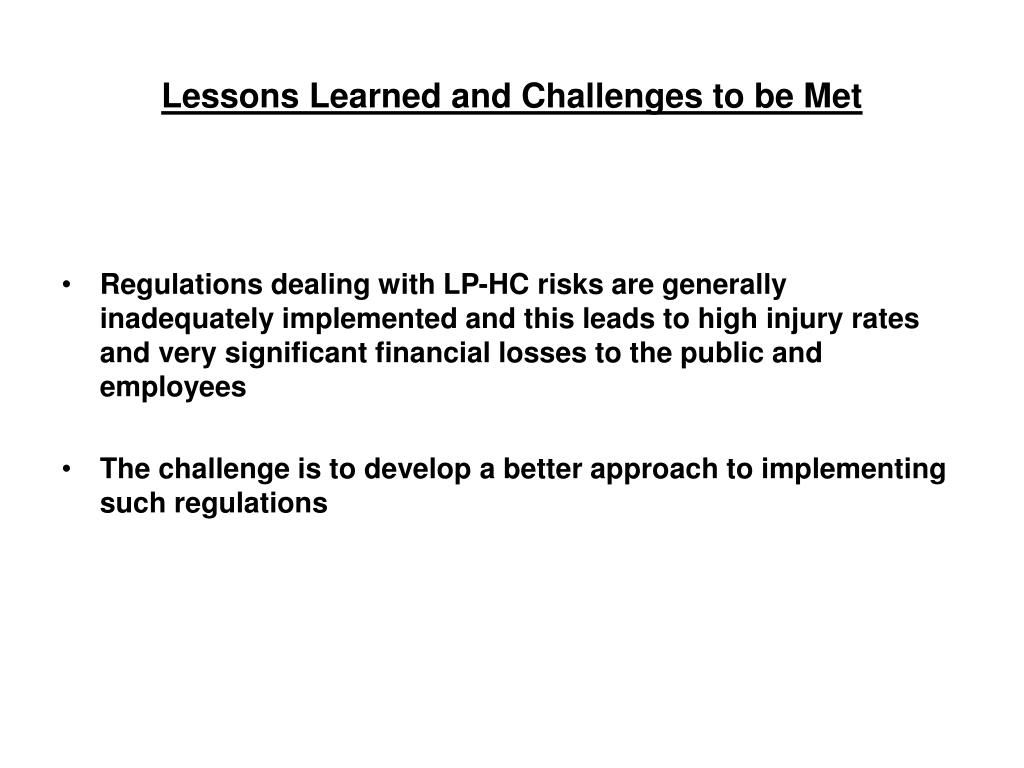 Lessons Learned and Challenges to be Met

• Regulations dealing with LP-HC risks are generally inadequately implemented and this leads to high injury rates and very significant financial losses to the public and employees

• The challenge is to develop a better approach to implementing such regulations